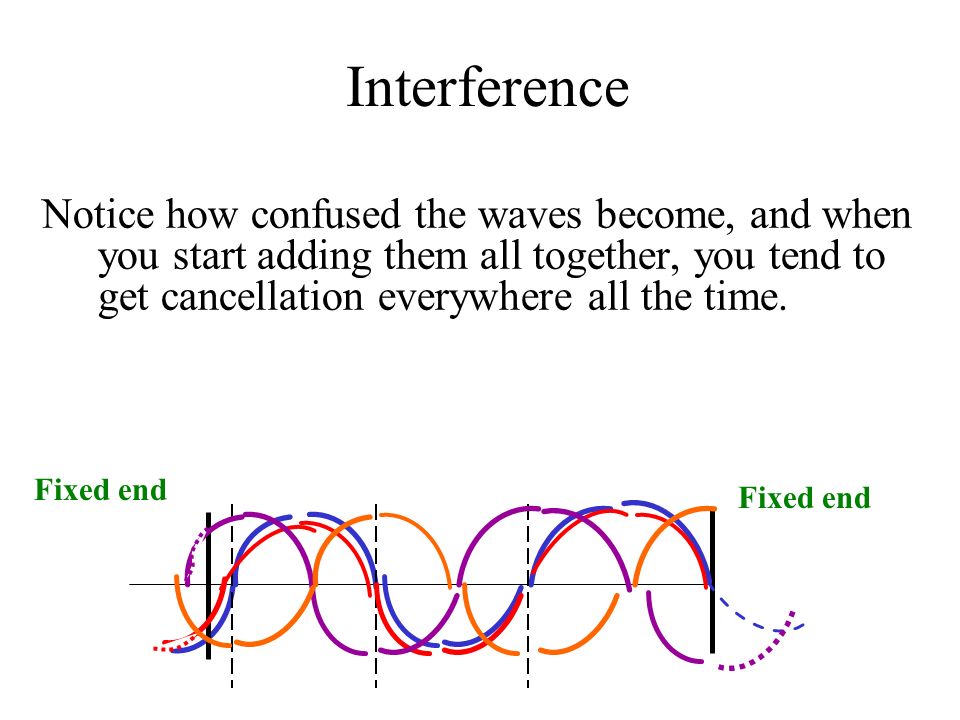 Interference

Notice how confused the waves become, and when you start adding them all together, you tend to get cancellation everywhere all the time.

Fixed end

Fixed end